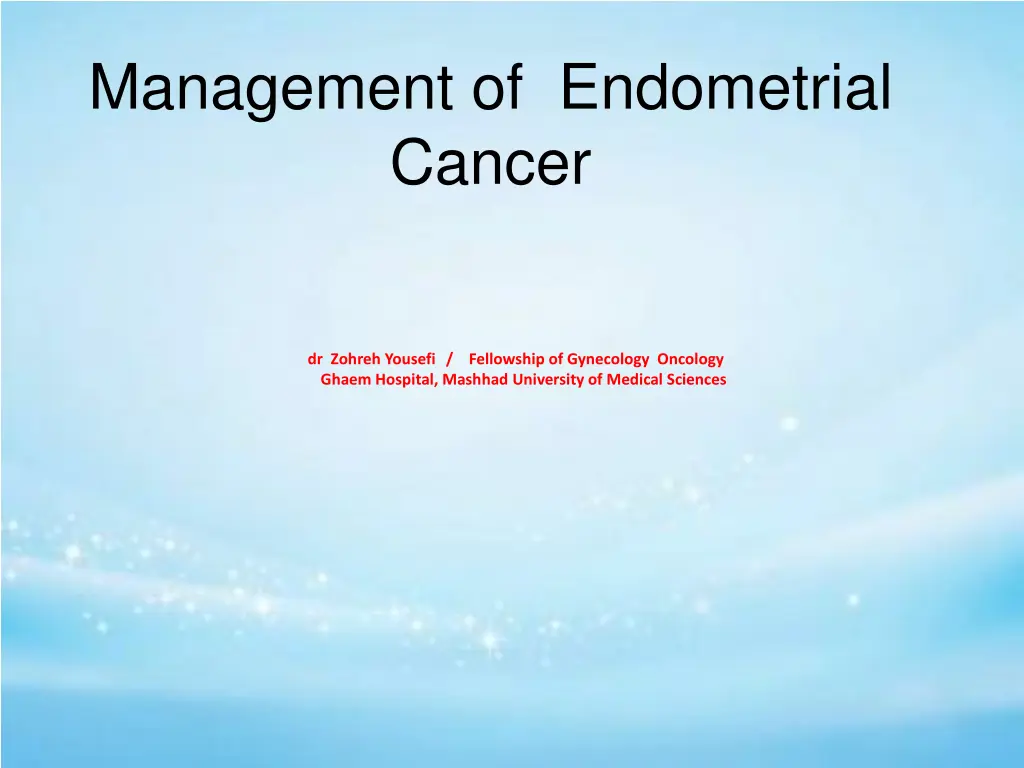 Management of Endometrial Cancer

dr Zohreh Yousefi / Fellowship of Gynecology Oncology
Ghaem Hospital, Mashhad University of Medical Sciences